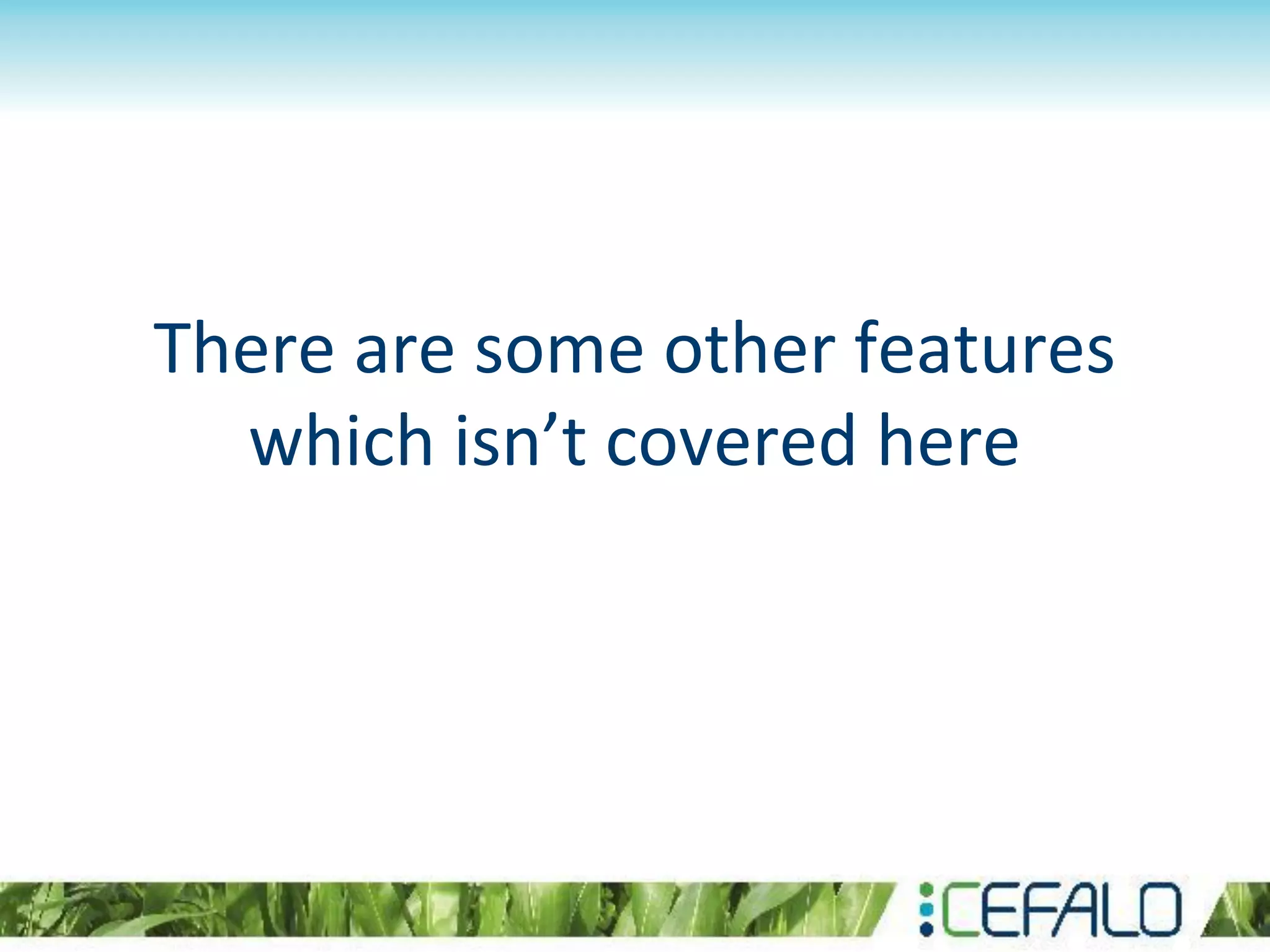 There are some other features which isn’t covered here

CEFALO